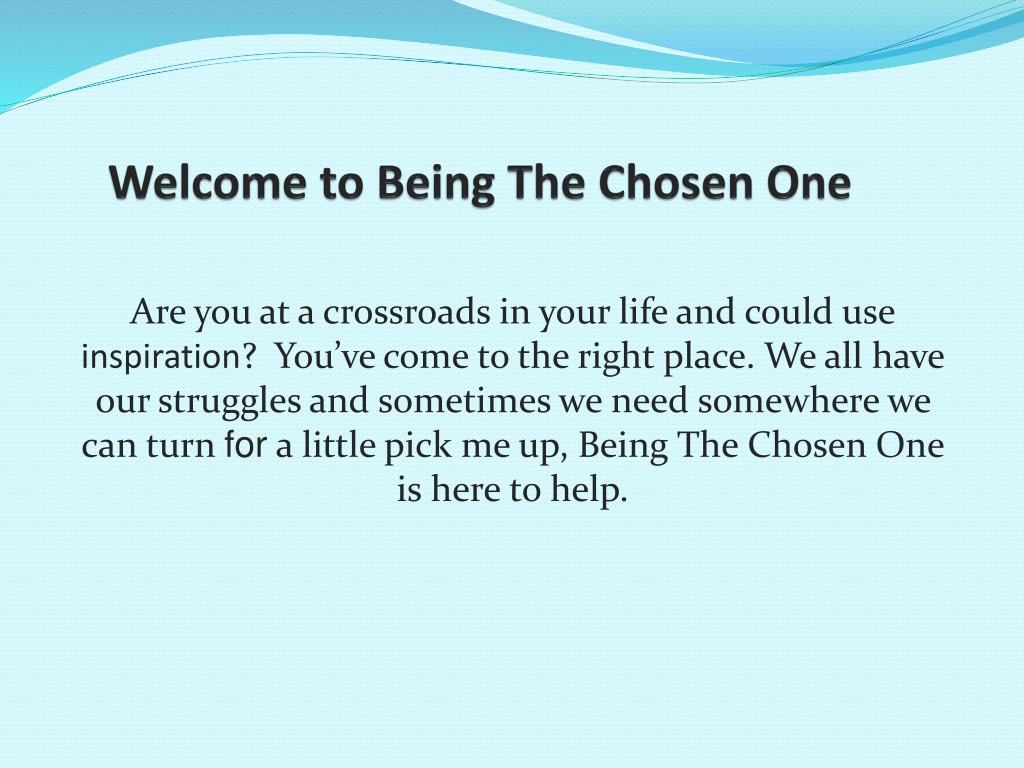 Welcome to Being The Chosen One

Are you at a crossroads in your life and could use inspiration? You've come to the right place. We all have our struggles and sometimes we need somewhere we can turn for a little pick me up, Being The Chosen One is here to help.